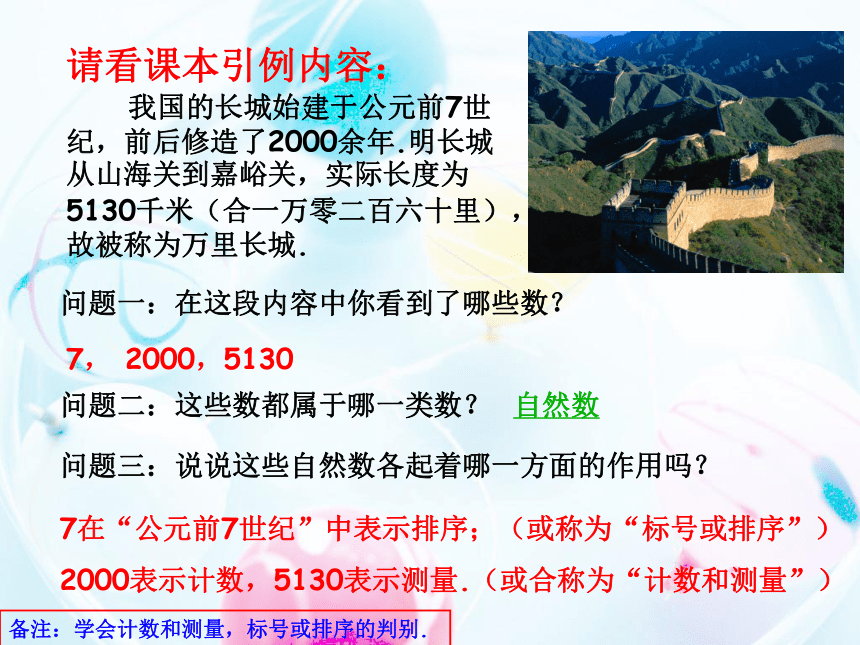 请看课本引例内容：

我国的长城始建于公元前7世纪，前后修造了2000余年.明长城从山海关到嘉峪关，实际长度为5130千米（合一万零二百六十里），故被称为万里长城.

问题一：在这段内容中你看到了哪些数？

7， 2000，5130

问题二：这些数都属于哪一类数？ 自然数

问题三：说说这些自然数各起着哪一方面的作用吗？

7在“公元前7世纪”中表示排序；（或称为“标号或排序”）

2000表示计数，5130表示测量.（或合称为“计数和测量”）

备注：学会计数和测量，标号或排序的判别.